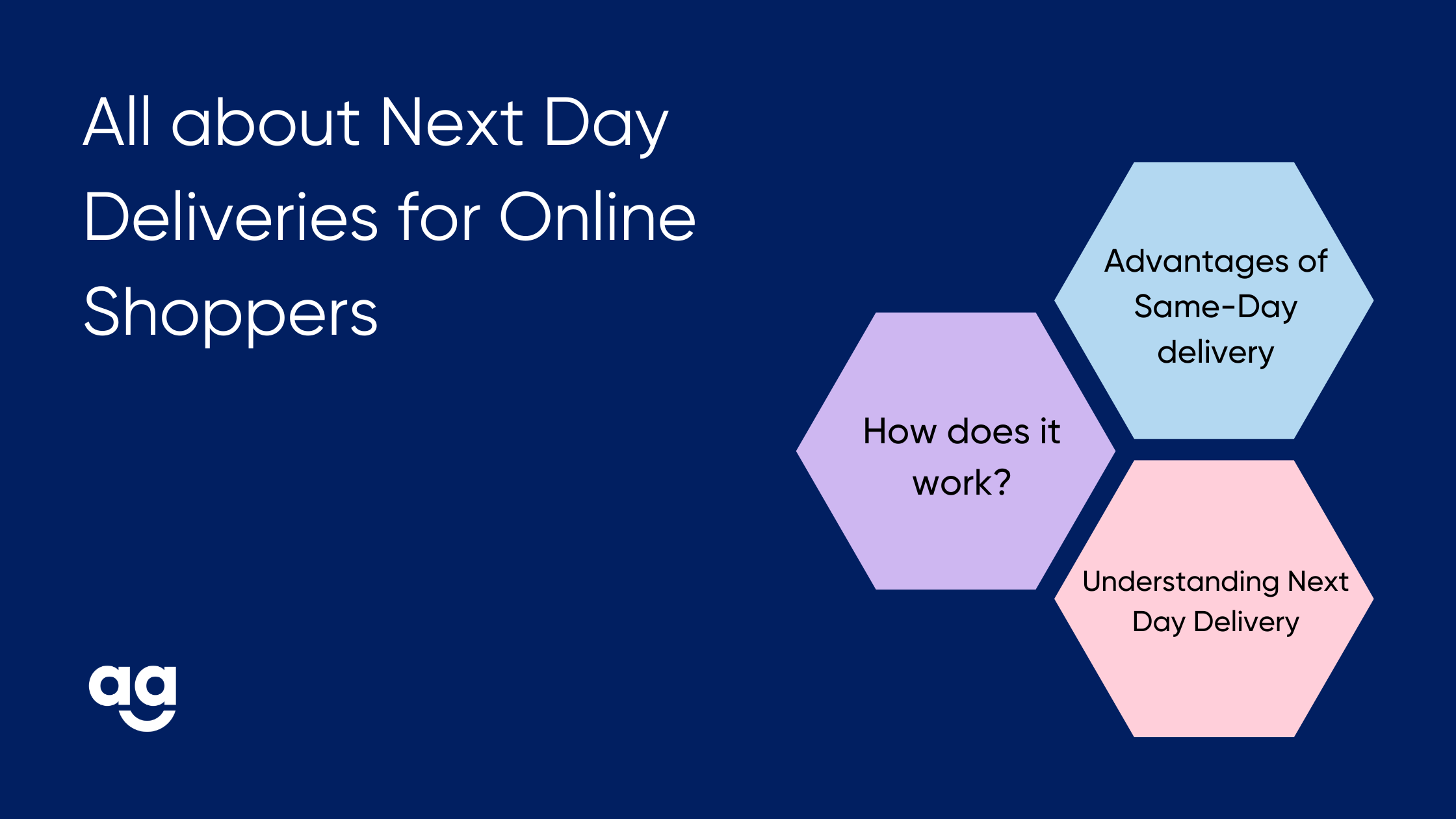 All about Next Day Deliveries for Online Shoppers

Advantages of Same-Day delivery

How does it work?

Understanding Next Day Delivery

ag